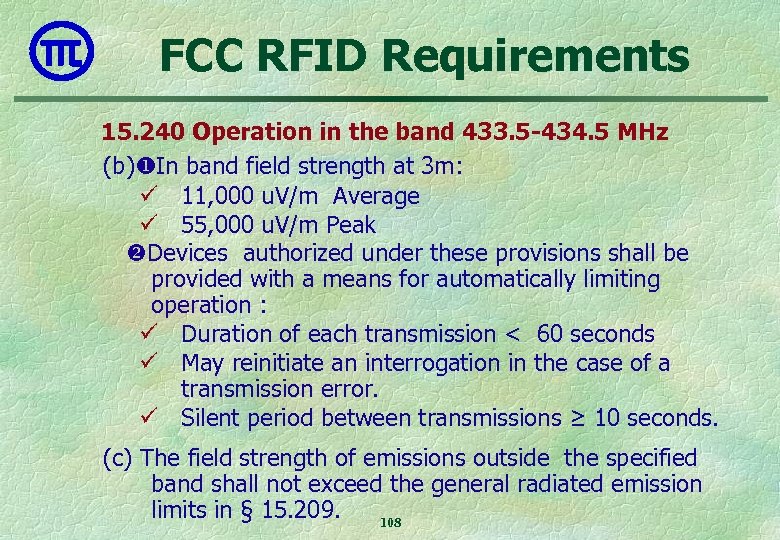 FCC RFID Requirements

15.240 Operation in the band 433.5-434.5 MHz

(b)❶In band field strength at 3m:
✓ 11,000 uV/m Average
✓ 55,000 uV/m Peak

❷Devices authorized under these provisions shall be provided with a means for automatically limiting operation :
✓ Duration of each transmission < 60 seconds
✓ May reinitiate an interrogation in the case of a transmission error.
✓ Silent period between transmissions ≥ 10 seconds.

(c) The field strength of emissions outside the specified band shall not exceed the general radiated emission limits in § 15.209.

108